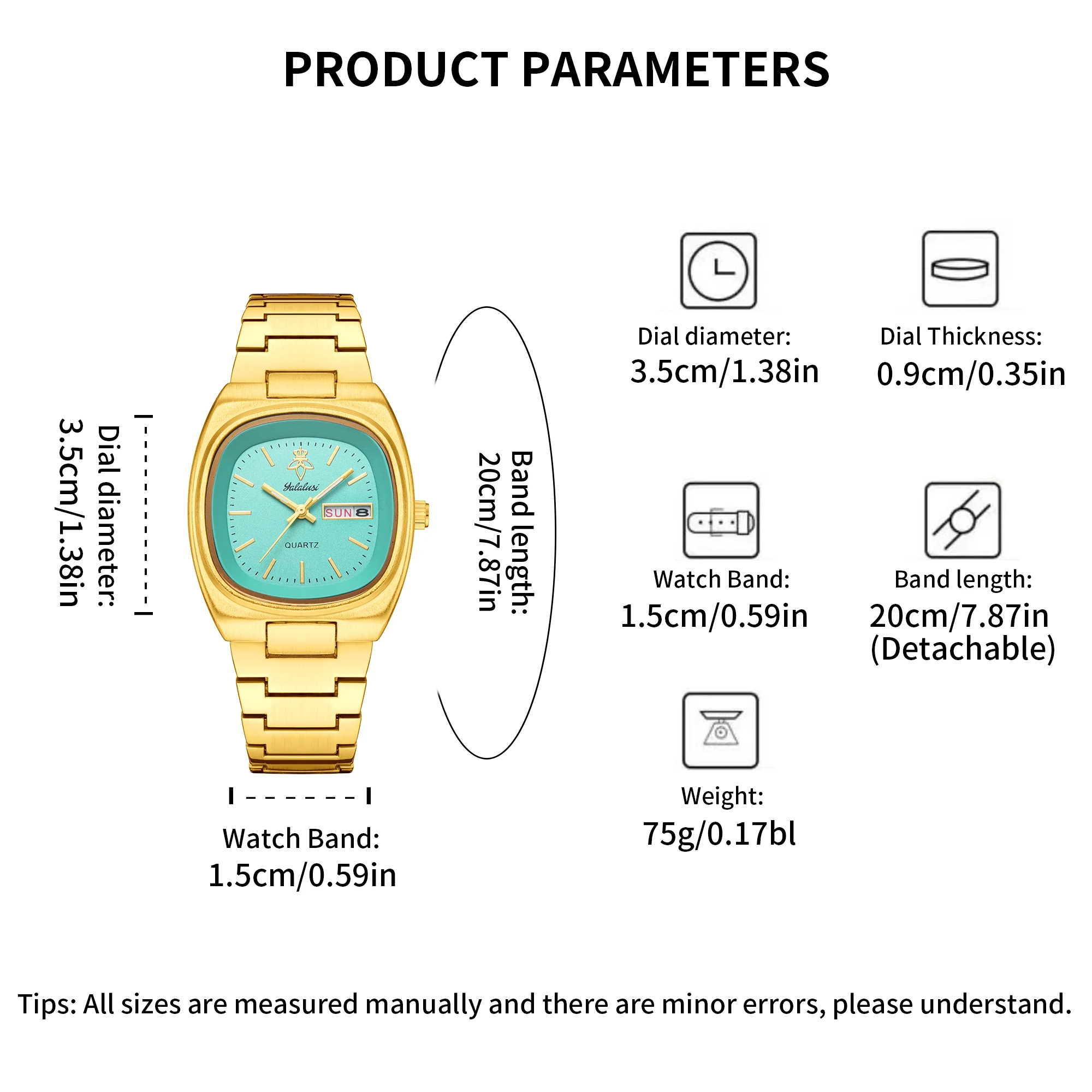 PRODUCT PARAMETERS

Dial diameter:
3.5cm/1.38in

Yalalusi
SUN 8
QUARTZ

Band length:
20cm/7.87in

Watch Band:
1.5cm/0.59in

Dial diameter:
3.5cm/1.38in

Dial Thickness:
0.9cm/0.35in

Watch Band:
1.5cm/0.59in

Band length:
20cm/7.87in
(Detachable)

Weight:
75g/0.17bl

Tips: All sizes are measured manually and there are minor errors, please understand.